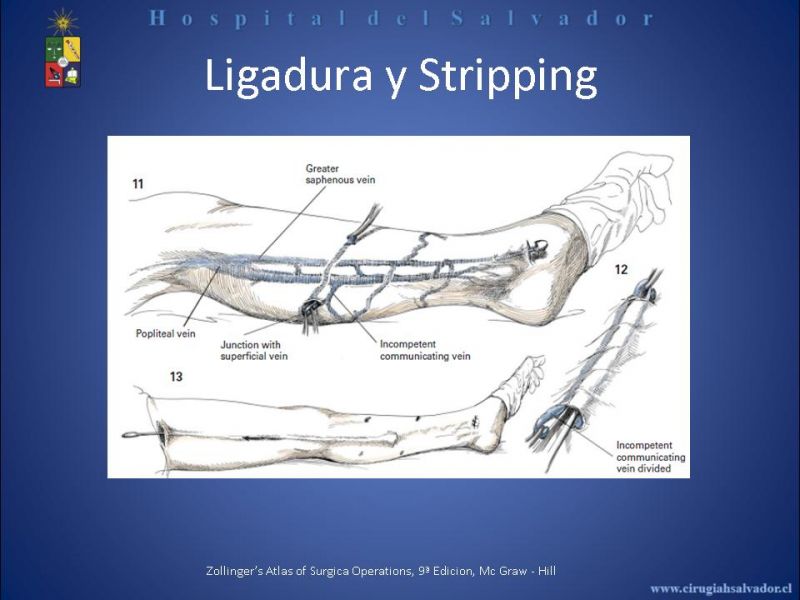 Hospital del Salvador

Ligadura y Stripping

11

Greater saphenous vein

Popliteal vein

Junction with superficial vein

Incompetent communicating vein

12

13

Incompetent communicating vein divided

Zollinger's Atlas of Surgica Operations, 9ª Edicion, Mc Graw - Hill

www.cirugiahsalvador.cl